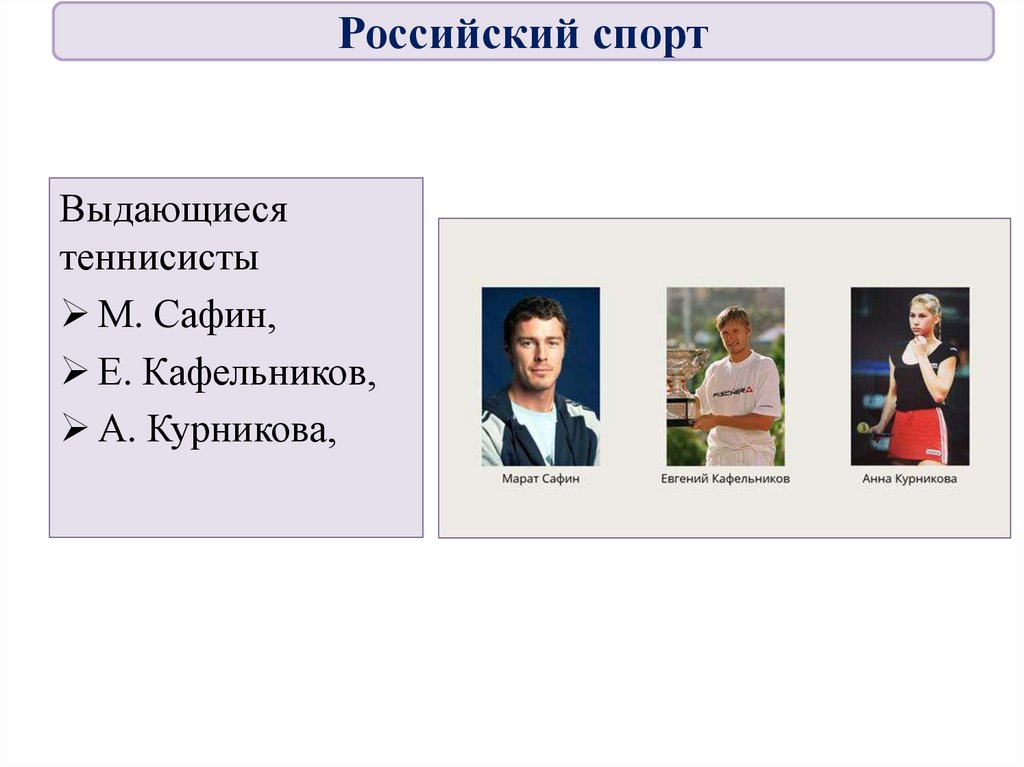 Российский спорт

Выдающиеся теннисисты
➢ М. Сафин,
➢ Е. Кафельников,
➢ А. Курникова,

FISCHER

Марат Сафин
Евгений Кафельников
Анна Курникова